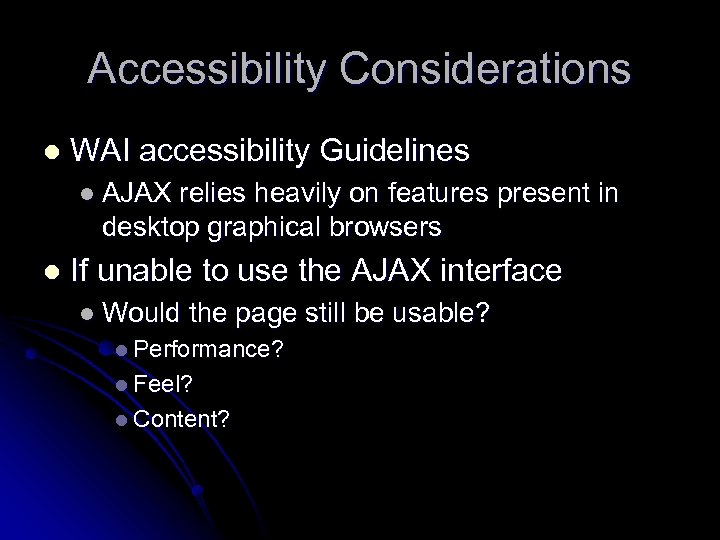 Accessibility Considerations

- WAI accessibility Guidelines
  - AJAX relies heavily on features present in desktop graphical browsers
- If unable to use the AJAX interface
  - Would the page still be usable?
    - Performance?
    - Feel?
    - Content?